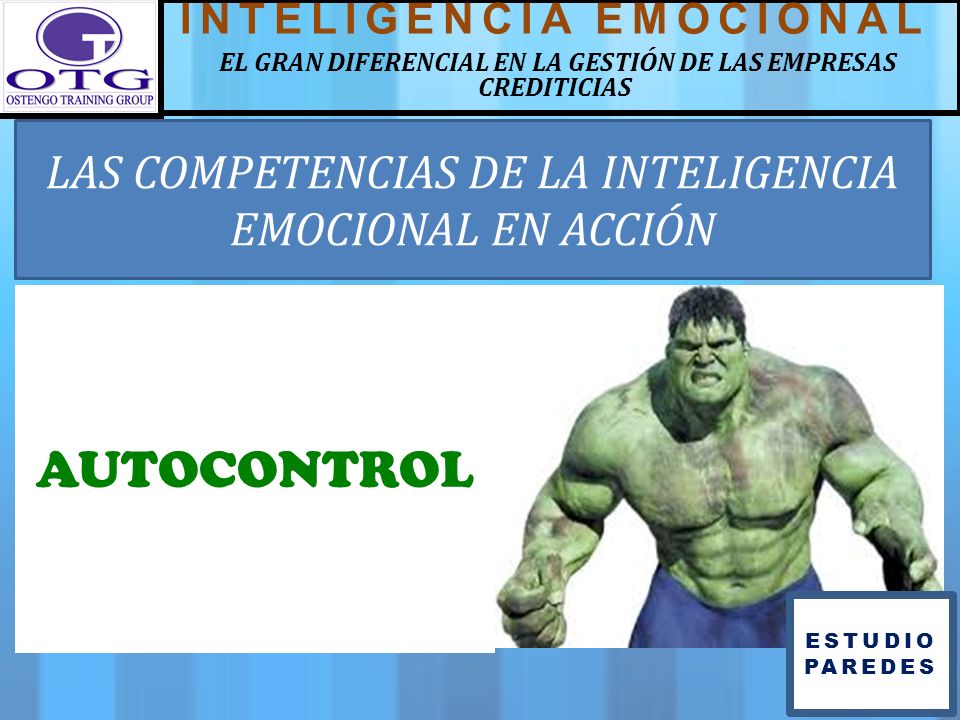 OTG
OSTENGO TRAINING GROUP

INTELIGENCIA EMOCIONAL

EL GRAN DIFERENCIAL EN LA GESTIÓN DE LAS EMPRESAS CREDITICIAS

LAS COMPETENCIAS DE LA INTELIGENCIA EMOCIONAL EN ACCIÓN

AUTOCONTROL

ESTUDIO PAREDES